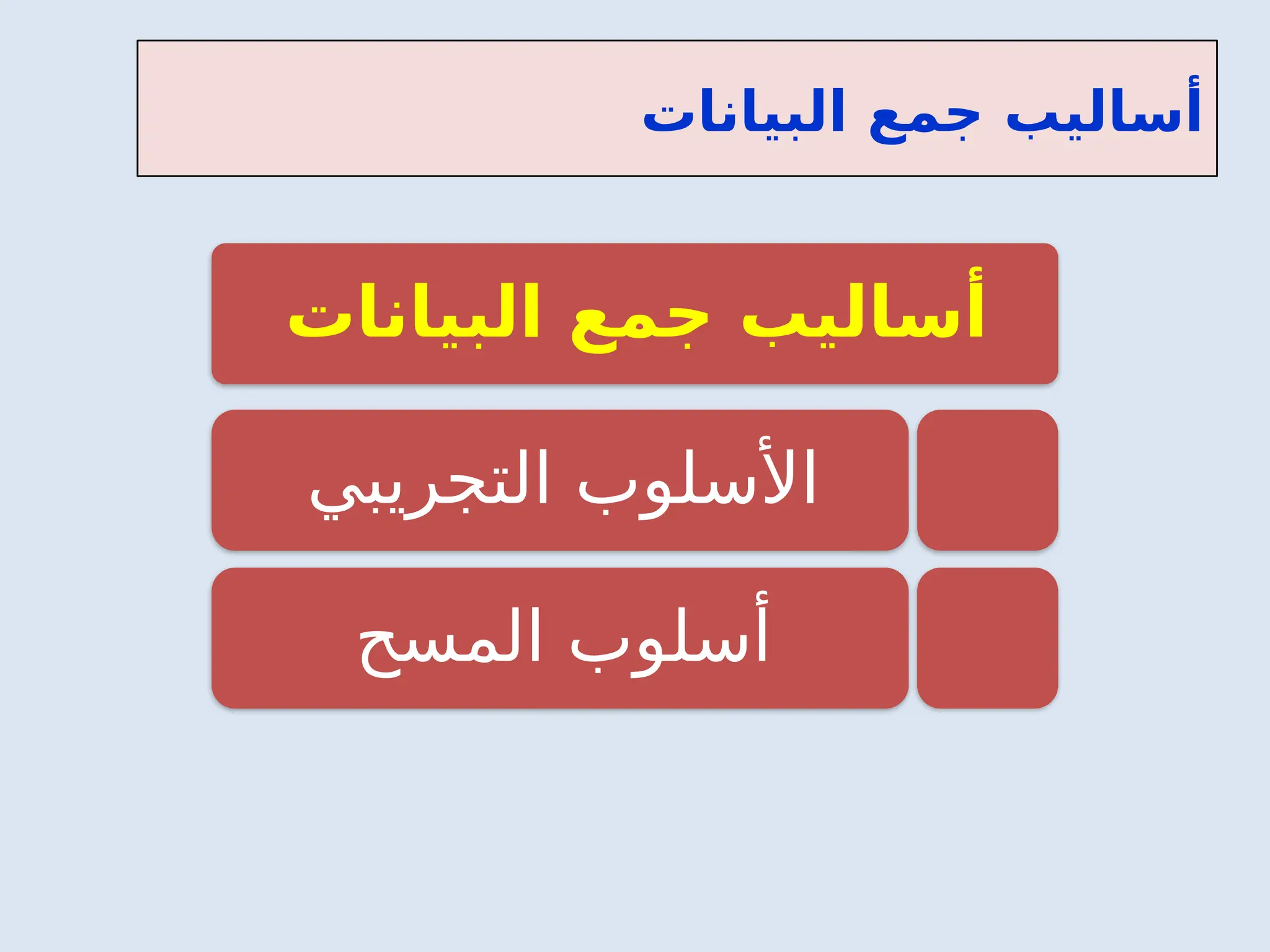 أساليب جمع البيانات

أساليب جمع البيانات

الأسلوب التجريبي

أسلوب المسح